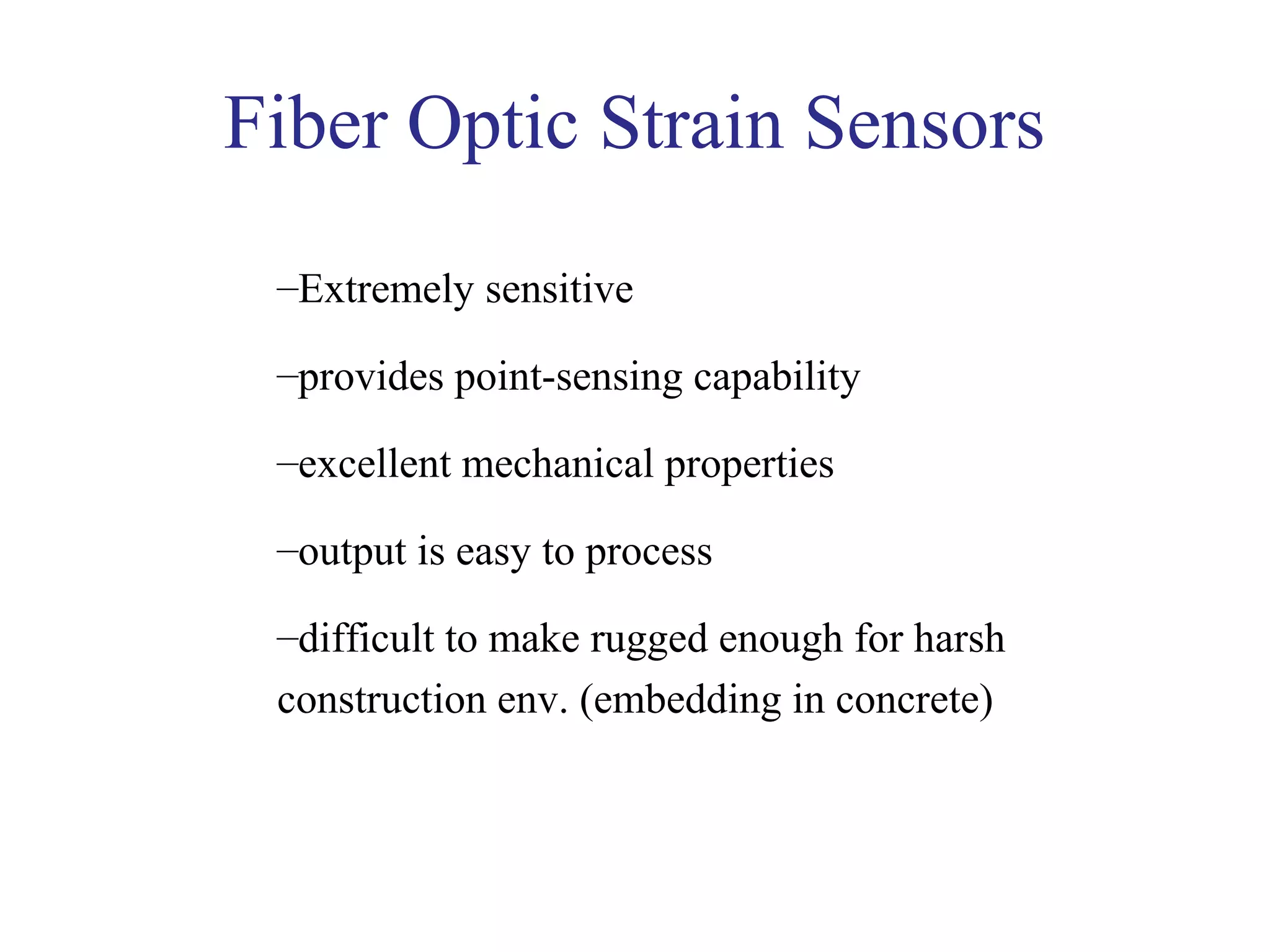 Fiber Optic Strain Sensors

–Extremely sensitive

–provides point-sensing capability

–excellent mechanical properties

–output is easy to process

–difficult to make rugged enough for harsh construction env. (embedding in concrete)